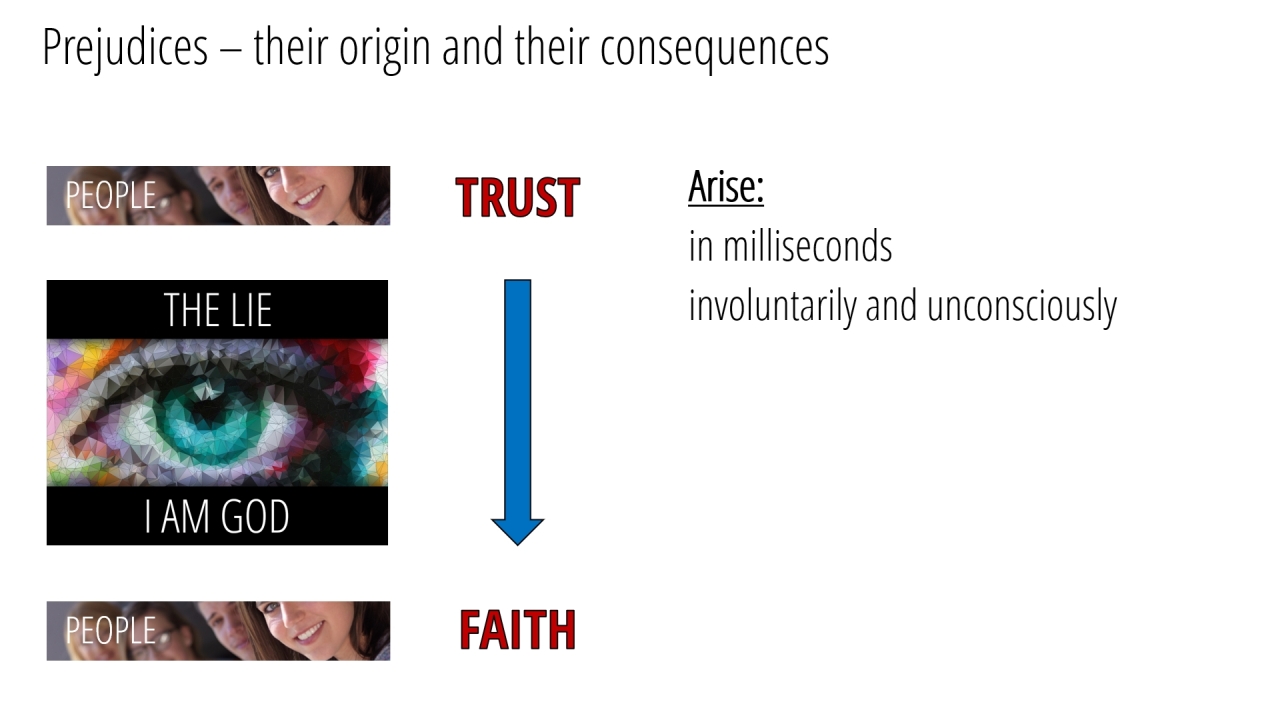 Prejudices – their origin and their consequences

PEOPLE

TRUST

THE LIE

I AM GOD

PEOPLE

FAITH

Arise:
in milliseconds
involuntarily and unconsciously